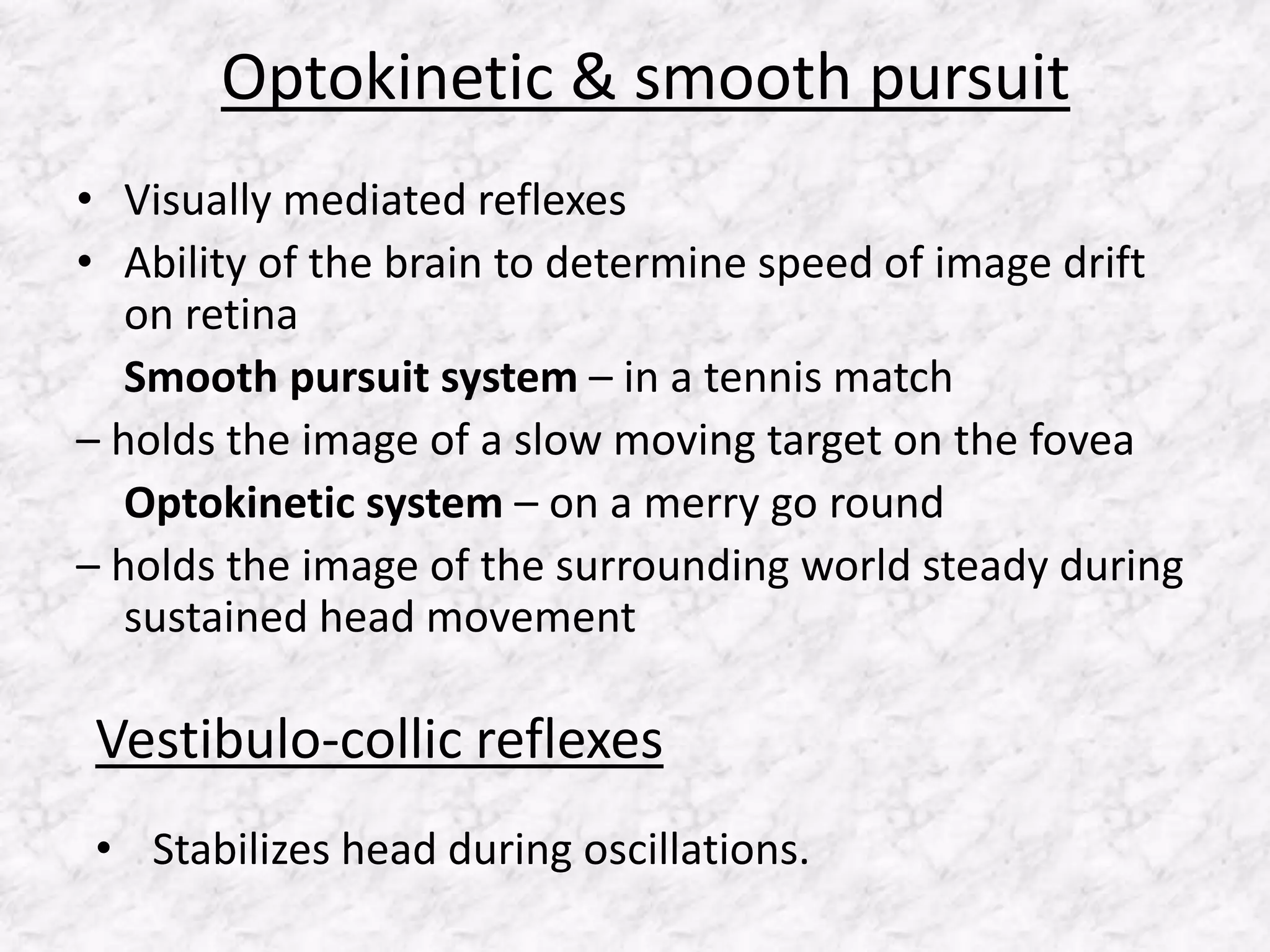 Optokinetic & smooth pursuit

• Visually mediated reflexes
• Ability of the brain to determine speed of image drift on retina

Smooth pursuit system – in a tennis match
– holds the image of a slow moving target on the fovea

Optokinetic system – on a merry go round
– holds the image of the surrounding world steady during sustained head movement

Vestibulo-collic reflexes

• Stabilizes head during oscillations.